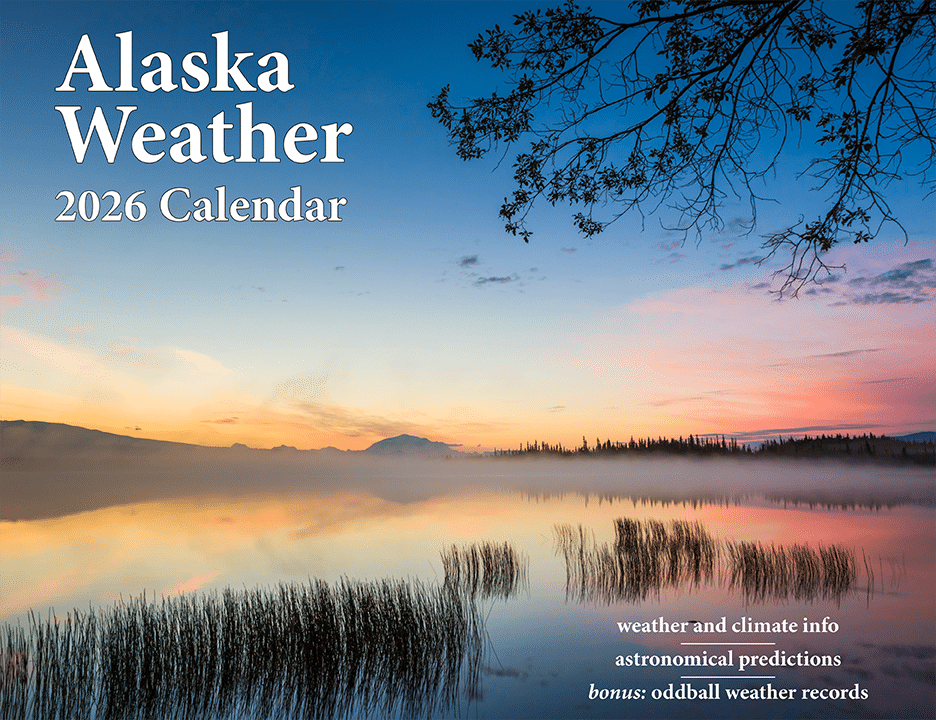 Alaska Weather
2026 Calendar

weather and climate info
astronomical predictions
bonus: oddball weather records